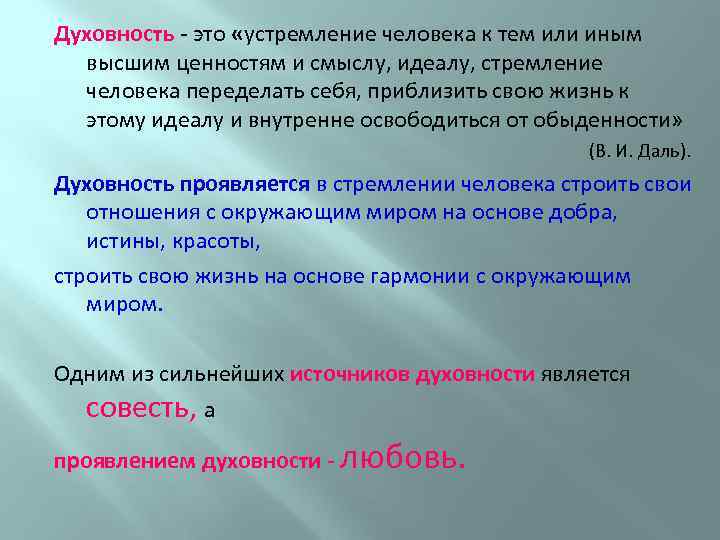 Духовность - это «устремление человека к тем или иным высшим ценностям и смыслу, идеалу, стремление человека переделать себя, приблизить свою жизнь к этому идеалу и внутренне освободиться от обыденности»

(В. И. Даль).

Духовность проявляется в стремлении человека строить свои отношения с окружающим миром на основе добра, истины, красоты,

строить свою жизнь на основе гармонии с окружающим миром.

Одним из сильнейших источников духовности является совесть, а

проявлением духовности - любовь.